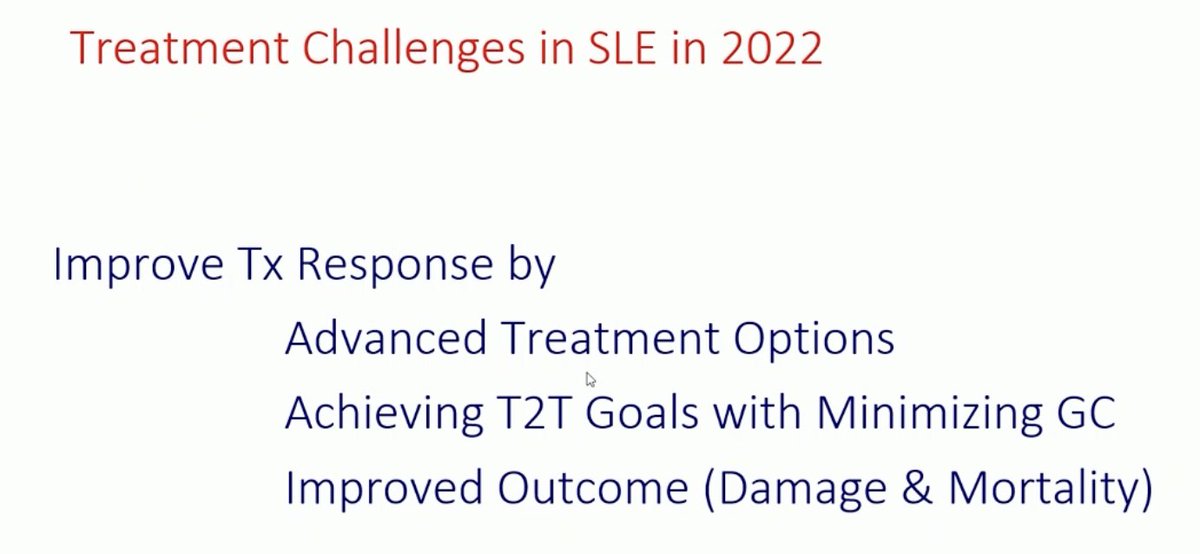 Treatment Challenges in SLE in 2022

Improve Tx Response by

Advanced Treatment Options

Achieving T2T Goals with Minimizing GC

Improved Outcome (Damage & Mortality)